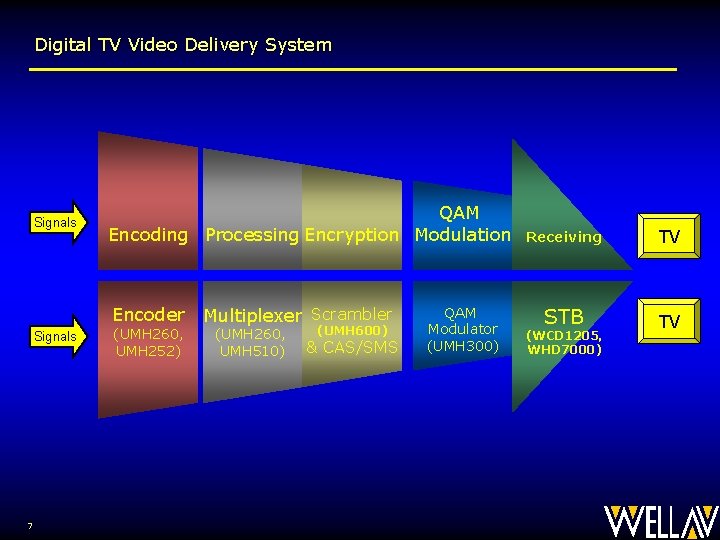 Digital TV Video Delivery System

Signals

Encoding

Processing

Encryption

QAM Modulation

Receiving

TV

Signals

Encoder (UMH260, UMH252)

Multiplexer (UMH260, UMH510)

Scrambler (UMH600) & CAS/SMS

QAM Modulator (UMH300)

STB (WCD1205, WHD7000)

TV

7

WELLAV